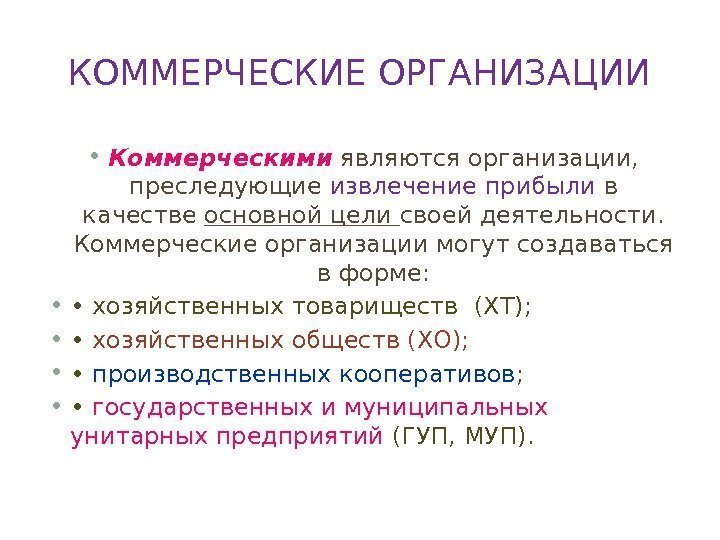 КОММЕРЧЕСКИЕ ОРГАНИЗАЦИИ

• Коммерческими являются организации, преследующие извлечение прибыли в качестве основной цели своей деятельности. Коммерческие организации могут создаваться в форме:

• • хозяйственных товариществ (ХТ);
• • хозяйственных обществ (ХО);
• • производственных кооперативов;
• • государственных и муниципальных унитарных предприятий (ГУП, МУП).